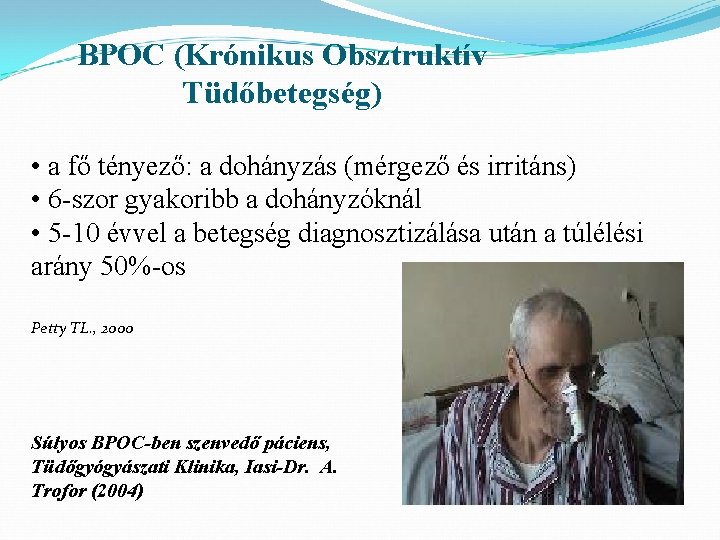 BPOC (Krónikus Obsztruktív Tüdőbetegség)

• a fő tényező: a dohányzás (mérgező és irritáns)
• 6-szor gyakoribb a dohányzóknál
• 5-10 évvel a betegség diagnosztizálása után a túlélési arány 50%-os

Petty TL., 2000

Súlyos BPOC-ben szenvedő páciens, Tüdőgyógyászati Klinika, Iasi-Dr. A. Trofor (2004)